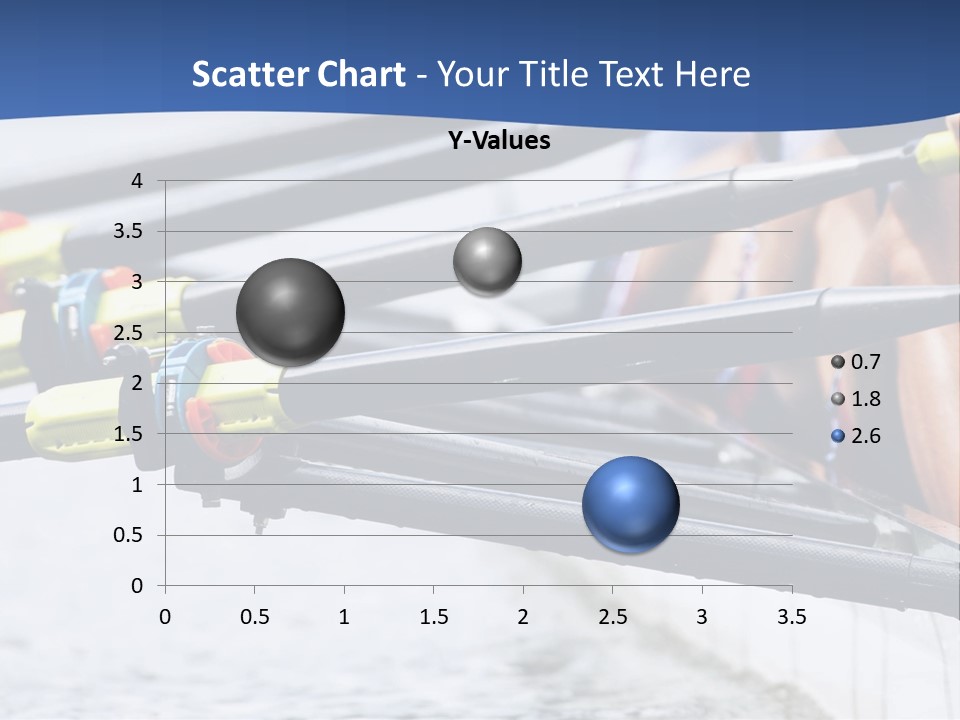 Scatter Chart - Your Title Text Here

Y-Values

4
3.5
3
2.5
2
1.5
1
0.5
0

0 0.5 1 1.5 2 2.5 3 3.5

0.7
1.8
2.6